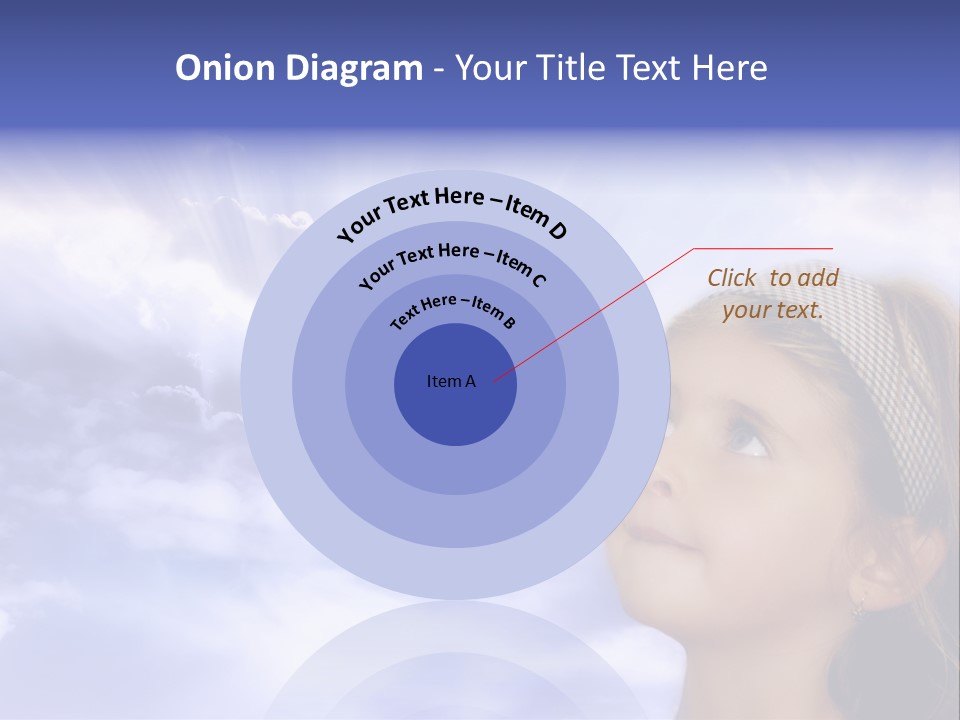 Onion Diagram - Your Title Text Here

Your Text Here – Item D

Your Text Here – Item C

Text Here – Item B

Item A

Click to add your text.